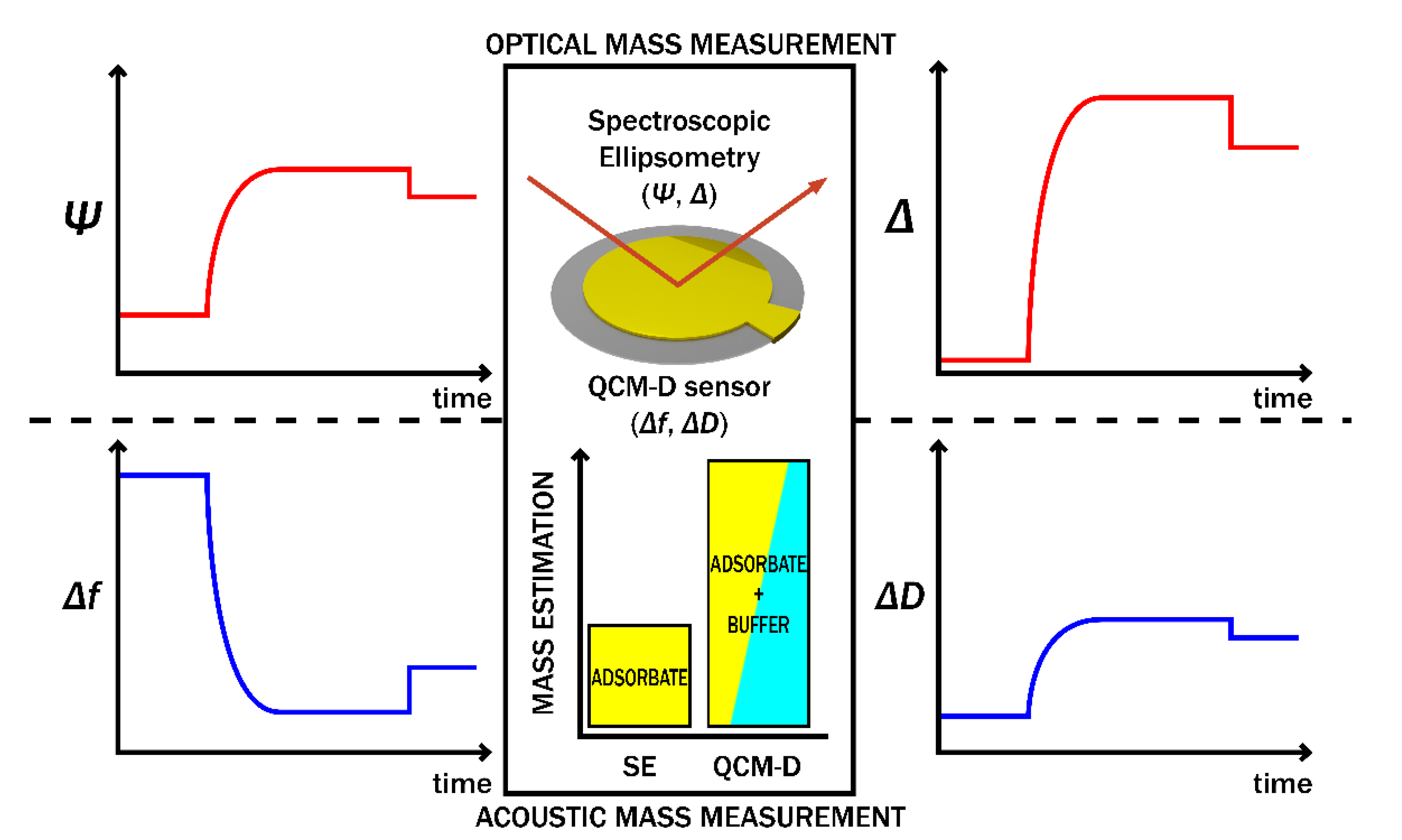 OPTICAL MASS MEASUREMENT

$\Psi$

time

Spectroscopic Ellipsometry ($\Psi$, $\Delta$)

QCM-D sensor ($\Delta f$, $\Delta D$)

$\Delta$

time

$\Delta f$

time

MASS ESTIMATION

ADSORBATE

ADSORBATE + BUFFER

SE

QCM-D

$\Delta D$

time

ACOUSTIC MASS MEASUREMENT